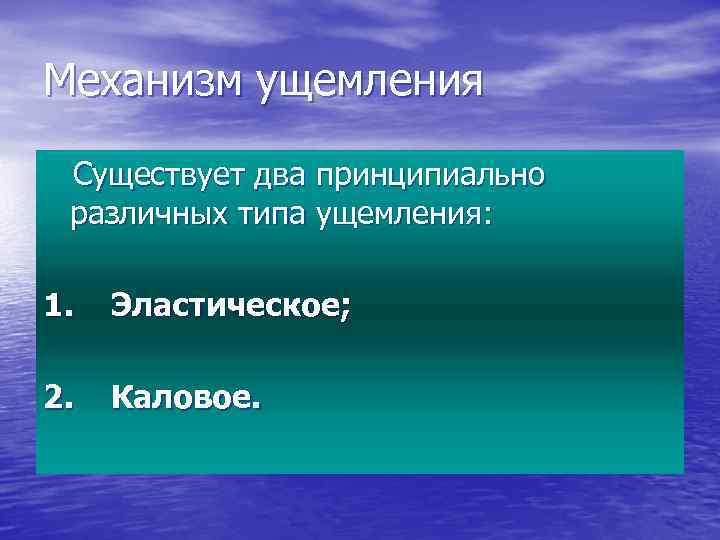 Механизм ущемления

Существует два принципиально различных типа ущемления:

1. Эластическое;

2. Каловое.